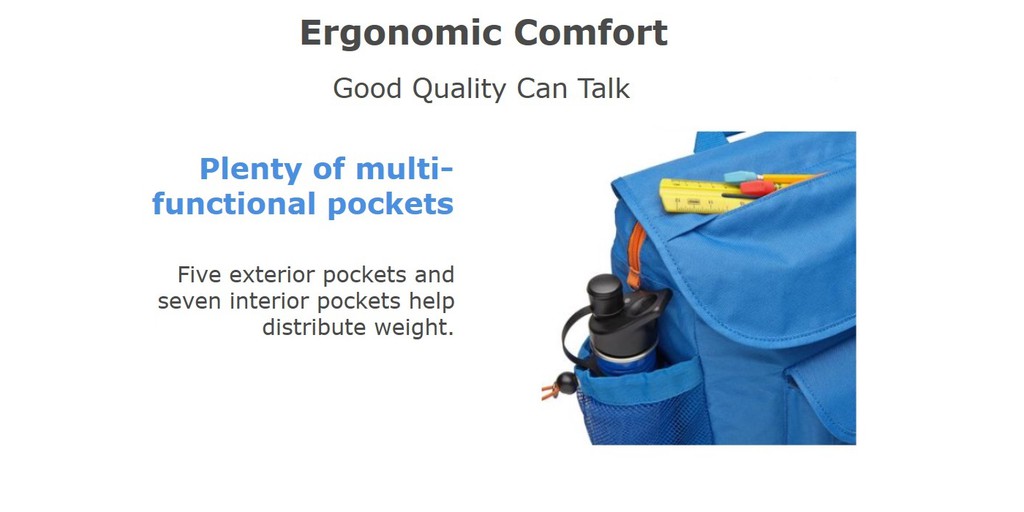 Ergonomic Comfort

Good Quality Can Talk

Plenty of multi-functional pockets

Five exterior pockets and seven interior pockets help distribute weight.